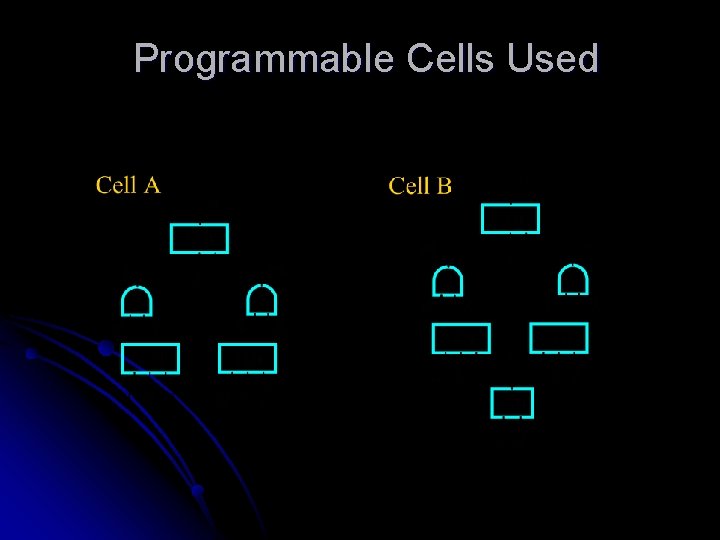 Programmable Cells Used

Cell A

Cell B